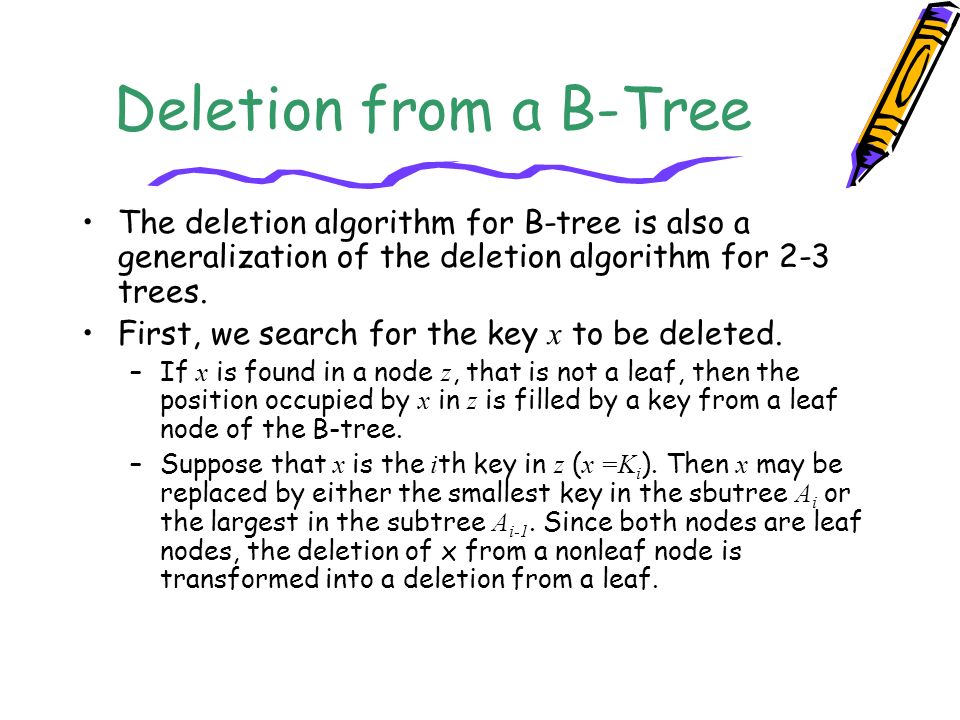 Deletion from a B-Tree

• The deletion algorithm for B-tree is also a generalization of the deletion algorithm for 2-3 trees.
• First, we search for the key $x$ to be deleted.
– If $x$ is found in a node $z$, that is not a leaf, then the position occupied by $x$ in $z$ is filled by a key from a leaf node of the B-tree.
– Suppose that $x$ is the $i$th key in $z$ ($x = K_i$). Then $x$ may be replaced by either the smallest key in the sbutree $A_i$ or the largest in the subtree $A_{i-1}$. Since both nodes are leaf nodes, the deletion of x from a nonleaf node is transformed into a deletion from a leaf.